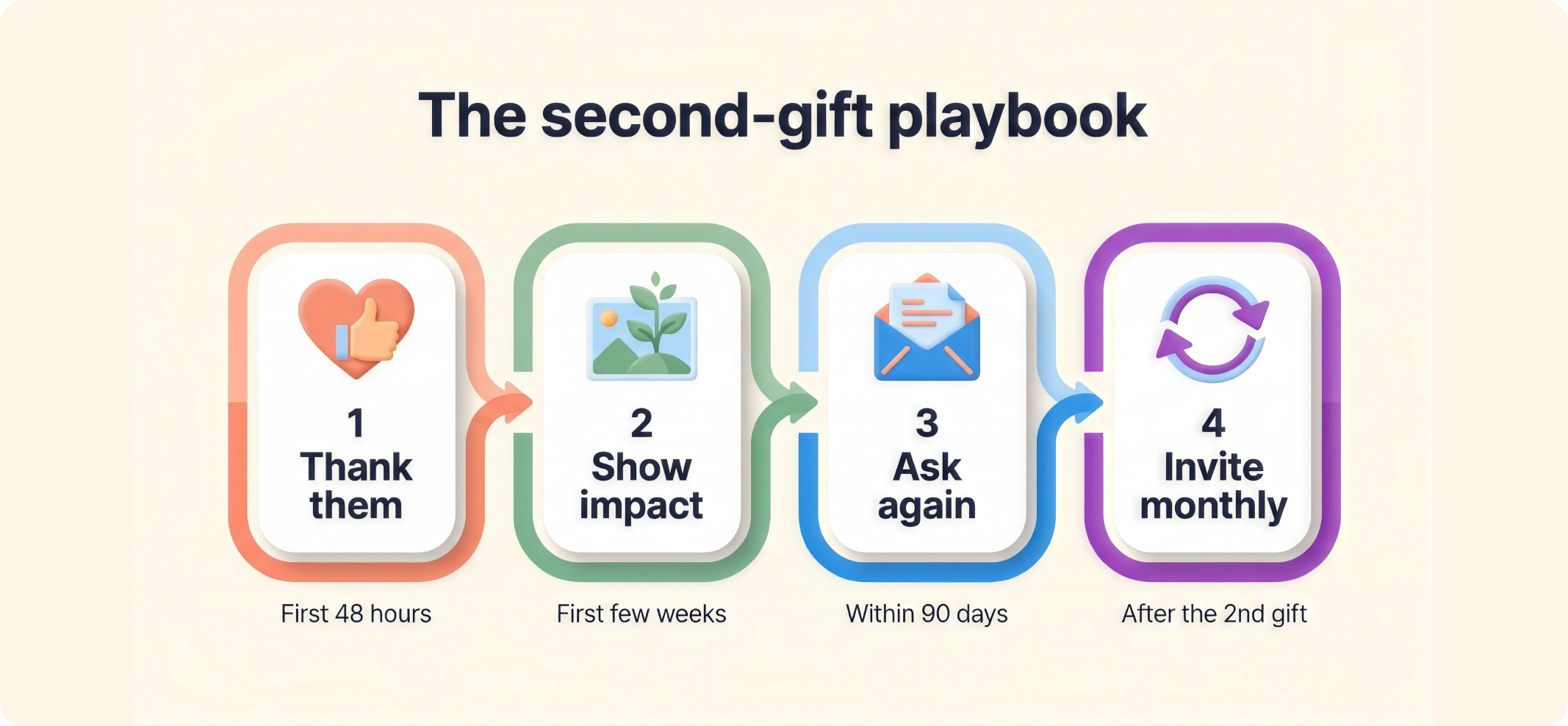 The second-gift playbook

1
Thank them

First 48 hours

2
Show impact

First few weeks

3
Ask again

Within 90 days

4
Invite monthly

After the 2nd gift